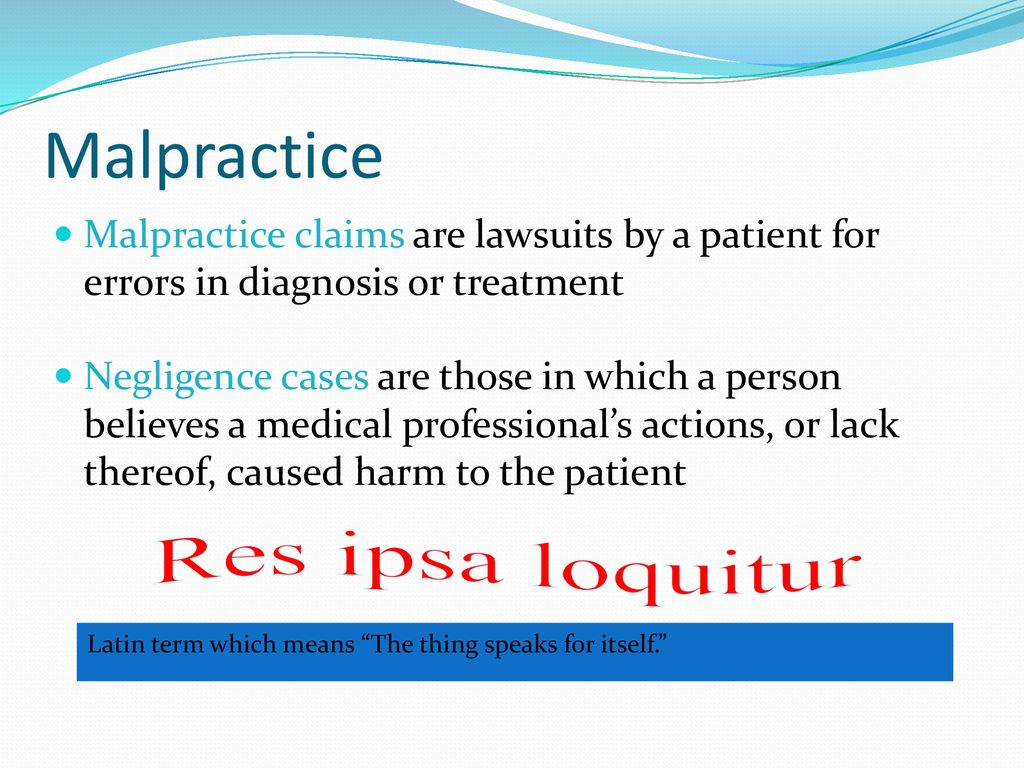 Malpractice

Malpractice claims are lawsuits by a patient for errors in diagnosis or treatment

Negligence cases are those in which a person believes a medical professional’s actions, or lack thereof, caused harm to the patient

Res ipsa loquitur

Latin term which means “The thing speaks for itself.”